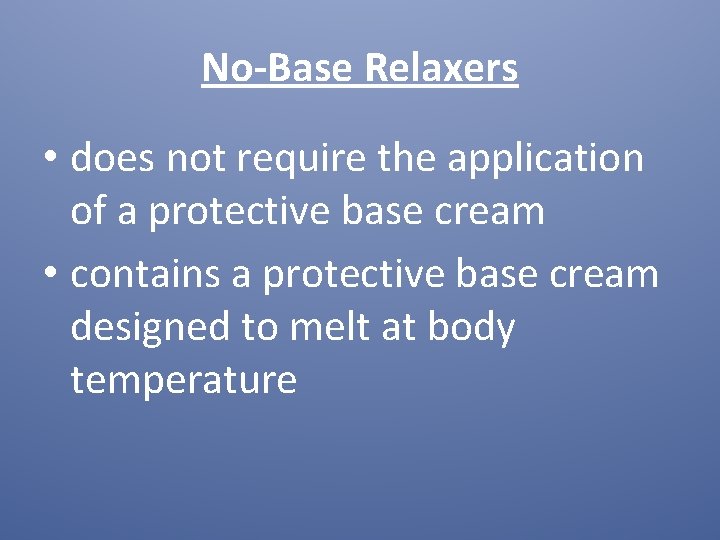 No-Base Relaxers

• does not require the application of a protective base cream
• contains a protective base cream designed to melt at body temperature